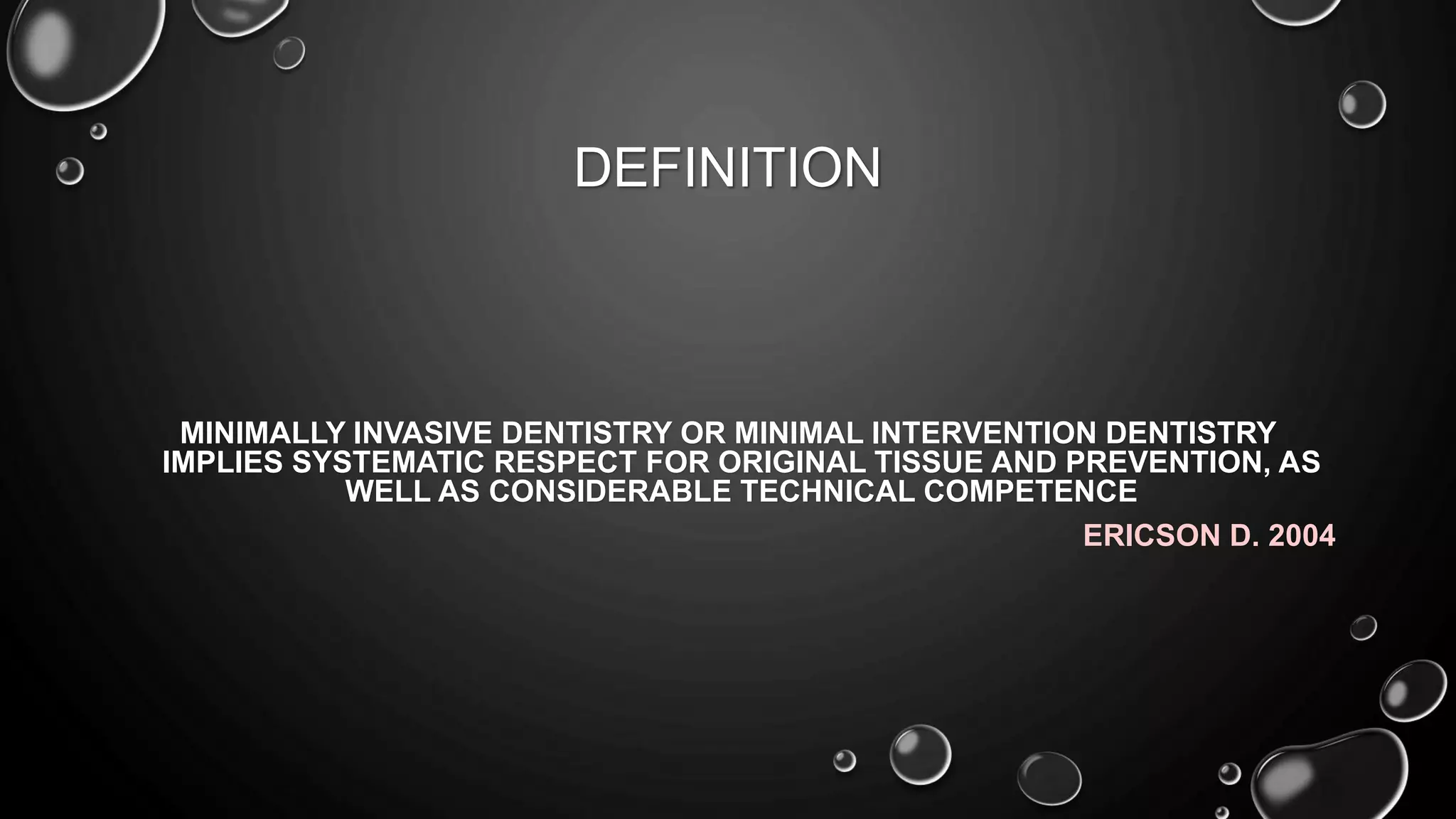 DEFINITION

MINIMALLY INVASIVE DENTISTRY OR MINIMAL INTERVENTION DENTISTRY IMPLIES SYSTEMATIC RESPECT FOR ORIGINAL TISSUE AND PREVENTION, AS WELL AS CONSIDERABLE TECHNICAL COMPETENCE

ERICSON D. 2004